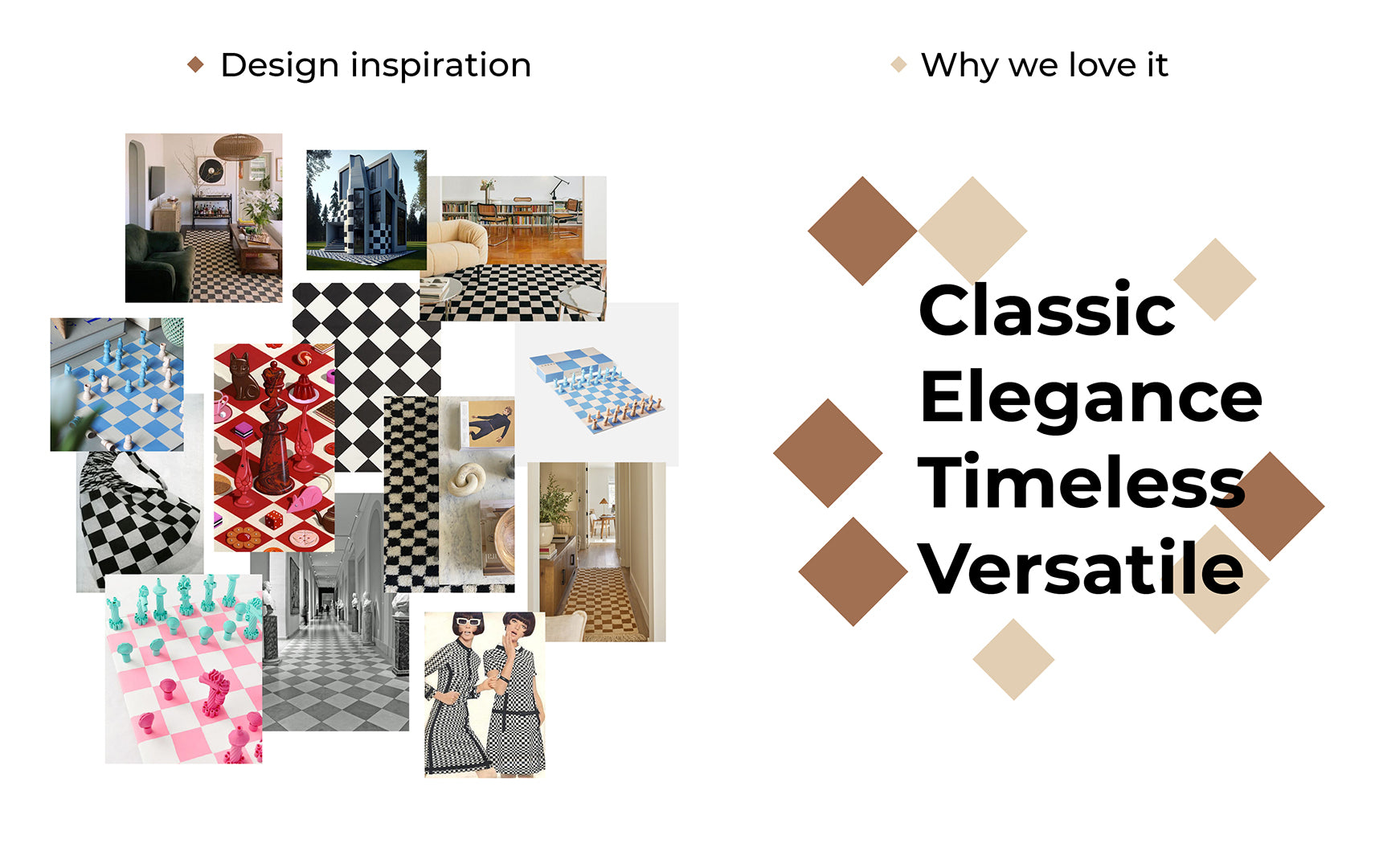 Design inspiration

Why we love it

Classic
Elegance
Timeless
Versatile